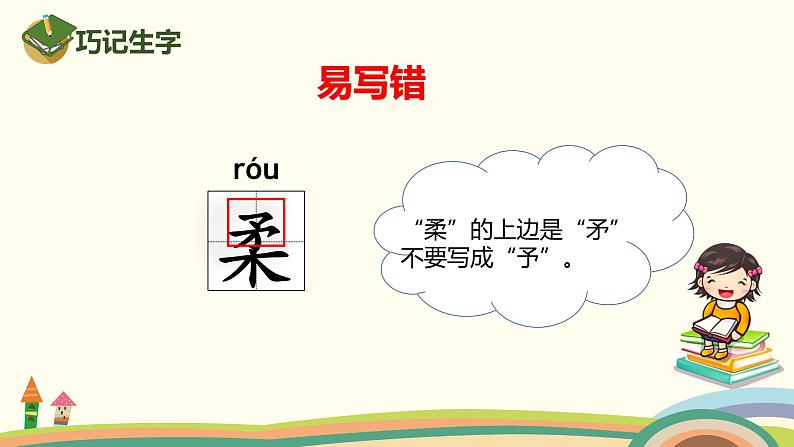 巧记生字

易写错

róu
柔

“柔”的上边是“矛”不要写成“予”。